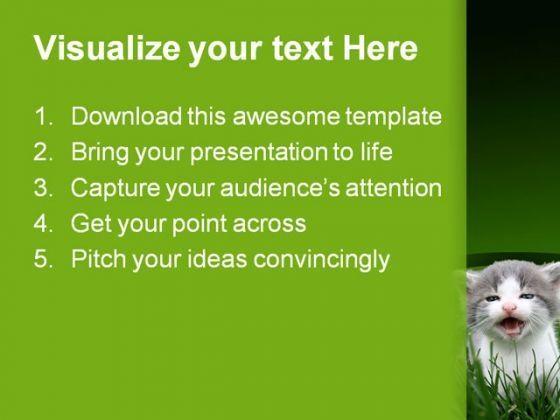 Visualize your text Here

1. Download this awesome template
2. Bring your presentation to life
3. Capture your audience's attention
4. Get your point across
5. Pitch your ideas convincingly